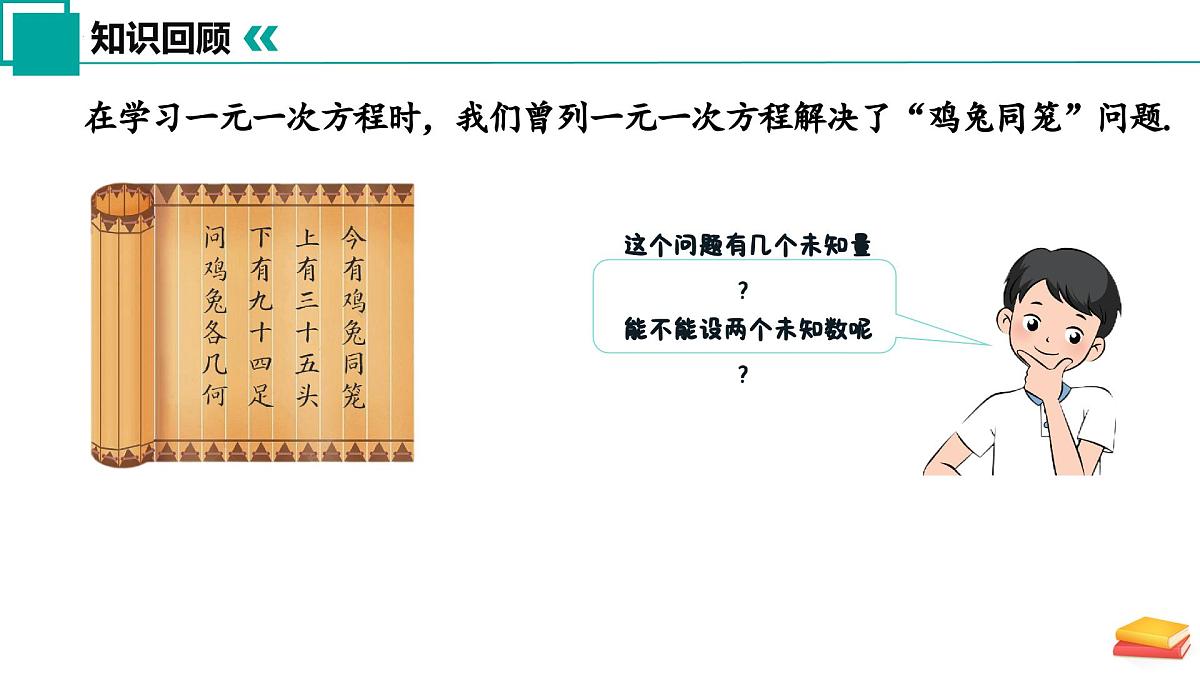 知识回顾

在学习一元一次方程时，我们曾列一元一次方程解决了“鸡兔同笼”问题.

今有鸡兔同笼
上有三十五头
下有九十四足
问鸡兔各几何

这个问题有几个未知量
?
能不能设两个未知数呢
?